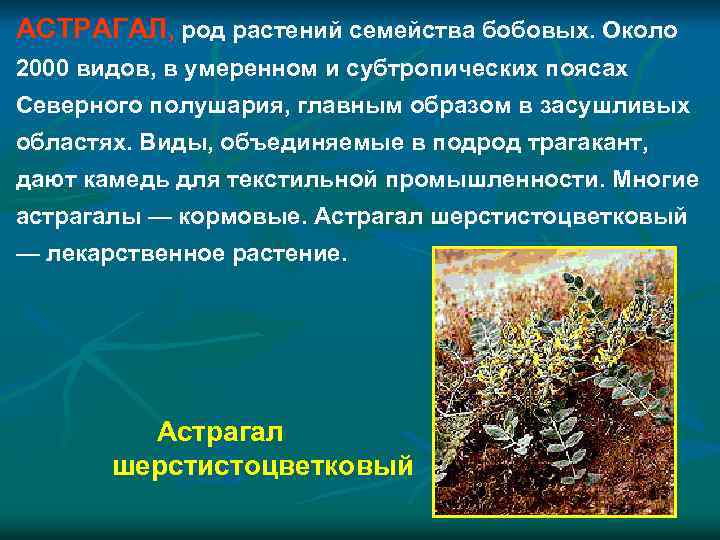 АСТРАГАЛ, род растений семейства бобовых. Около 2000 видов, в умеренном и субтропических поясах Северного полушария, главным образом в засушливых областях. Виды, объединяемые в подрод трагакант, дают камедь для текстильной промышленности. Многие астрагалы — кормовые. Астрагал шерстистоцветковый — лекарственное растение.

Астрагал шерстистоцветковый